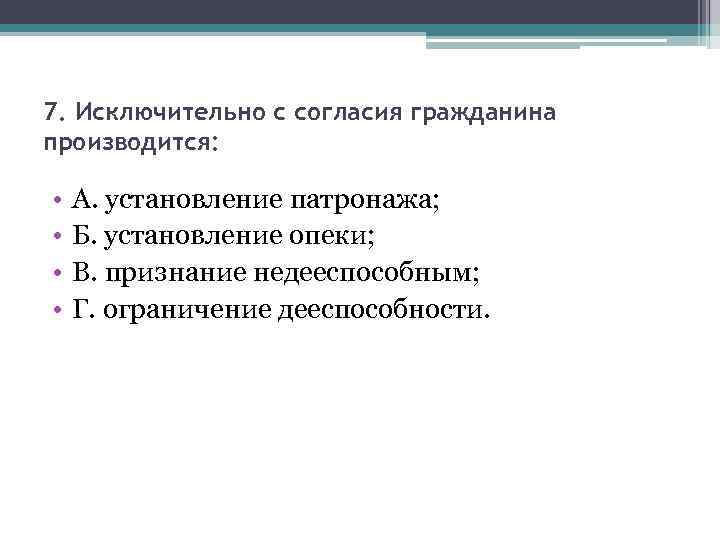 7. Исключительно с согласия гражданина производится:

• А. установление патронажа;
• Б. установление опеки;
• В. признание недееспособным;
• Г. ограничение дееспособности.